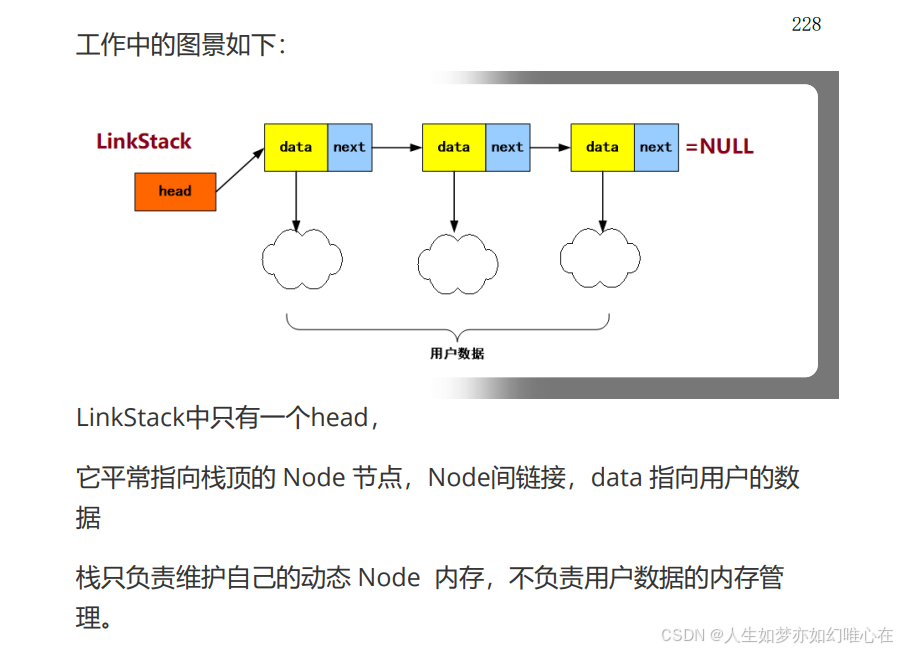 228

工作中的图景如下：

LinkStack

head

data next

data next

data next

=NULL

用户数据

LinkStack中只有一个head，

它平常指向栈顶的 Node 节点，Node间链接，data 指向用户的数据

栈只负责维护自己的动态 Node 内存，不负责用户数据的内存管理。

CSDN @人生如梦亦如幻唯心在